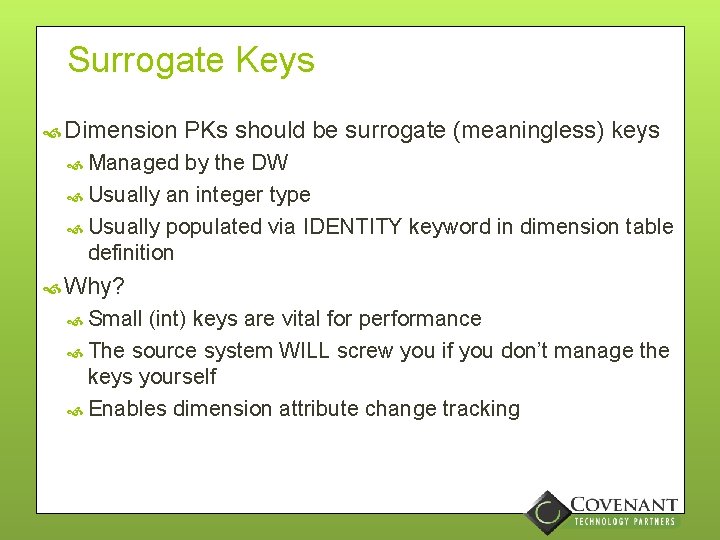 Surrogate Keys

Dimension PKs should be surrogate (meaningless) keys

Managed by the DW

Usually an integer type

Usually populated via IDENTITY keyword in dimension table definition

Why?

Small (int) keys are vital for performance

The source system WILL screw you if you don't manage the keys yourself

Enables dimension attribute change tracking

COVENANT
TECHNOLOGY PARTNERS